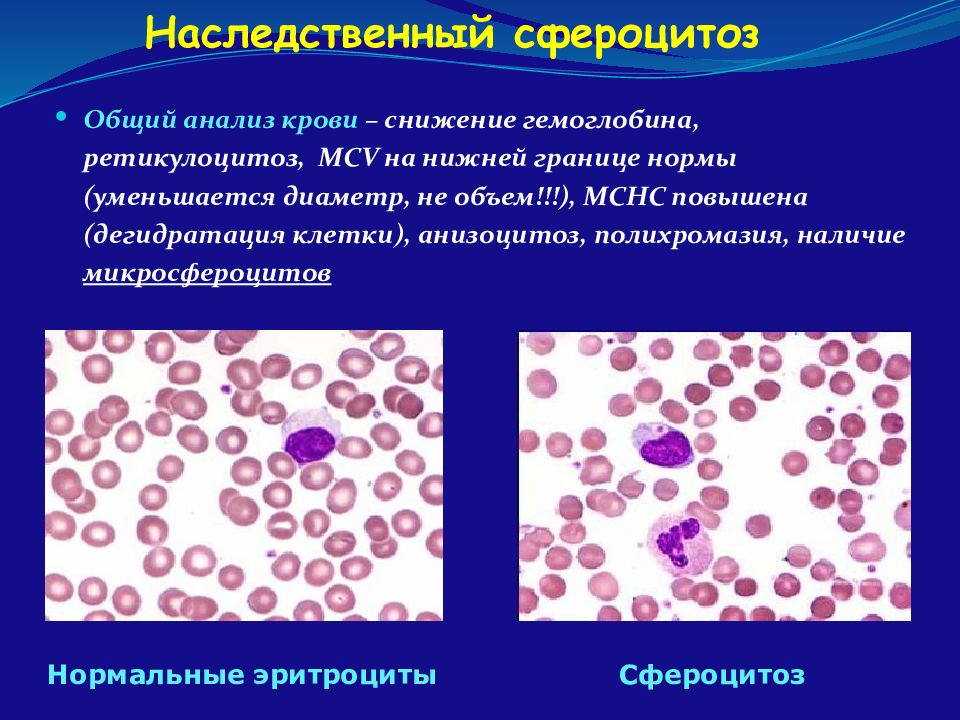 Наследственный сфероцитоз

• Общий анализ крови – снижение гемоглобина, ретикулоцитоз, MCV на нижней границе нормы (уменьшается диаметр, не объем!!!), MCHC повышена (дегидратация клетки), анизоцитоз, полихромазия, наличие микросфероцитов

Нормальные эритроциты

Сфероцитоз